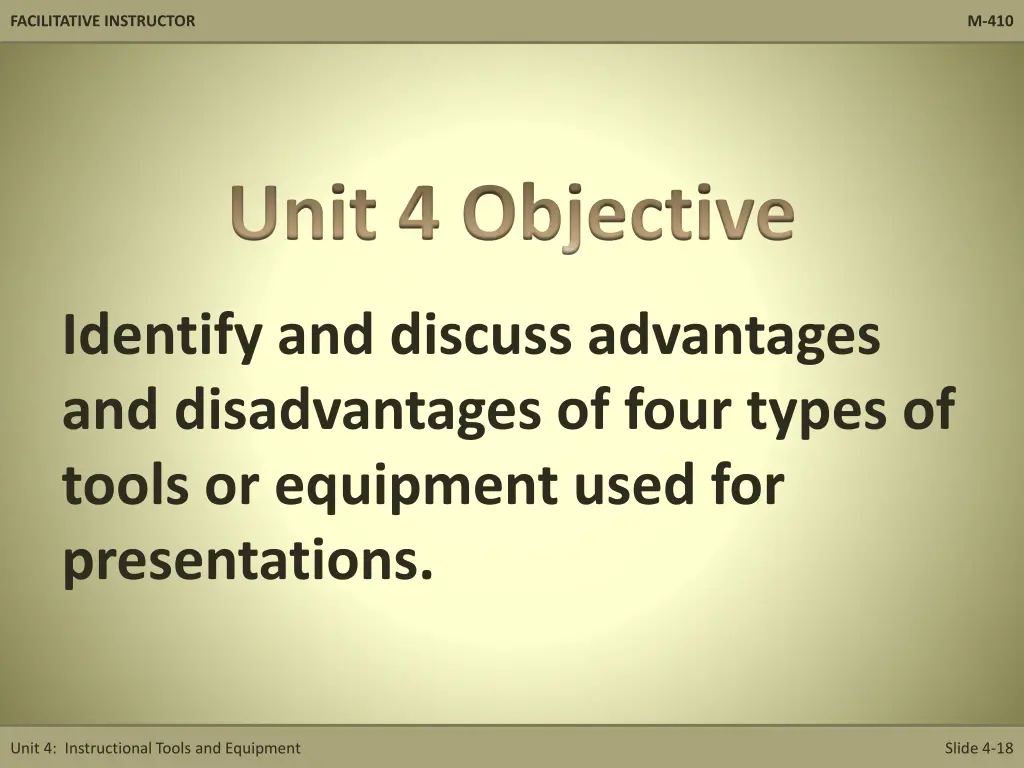 FACILITATIVE INSTRUCTOR

M-410

Unit 4 Objective

Identify and discuss advantages and disadvantages of four types of tools or equipment used for presentations.

Unit 4: Instructional Tools and Equipment

Slide 4-18